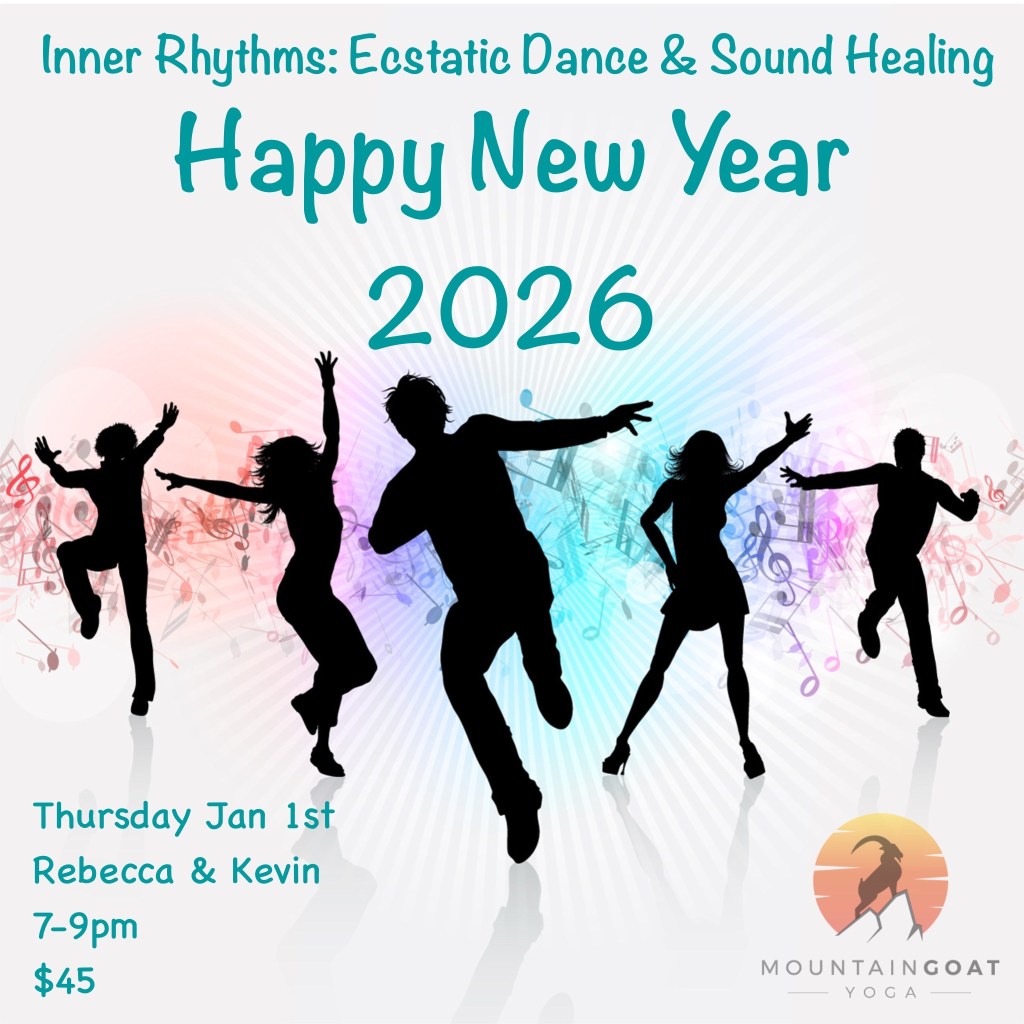 Inner Rhythms: Ecstatic Dance & Sound Healing

Happy New Year

2026

Thursday Jan 1st
Rebecca & Kevin
7-9pm
$45

MOUNTAINGOAT
YOGA